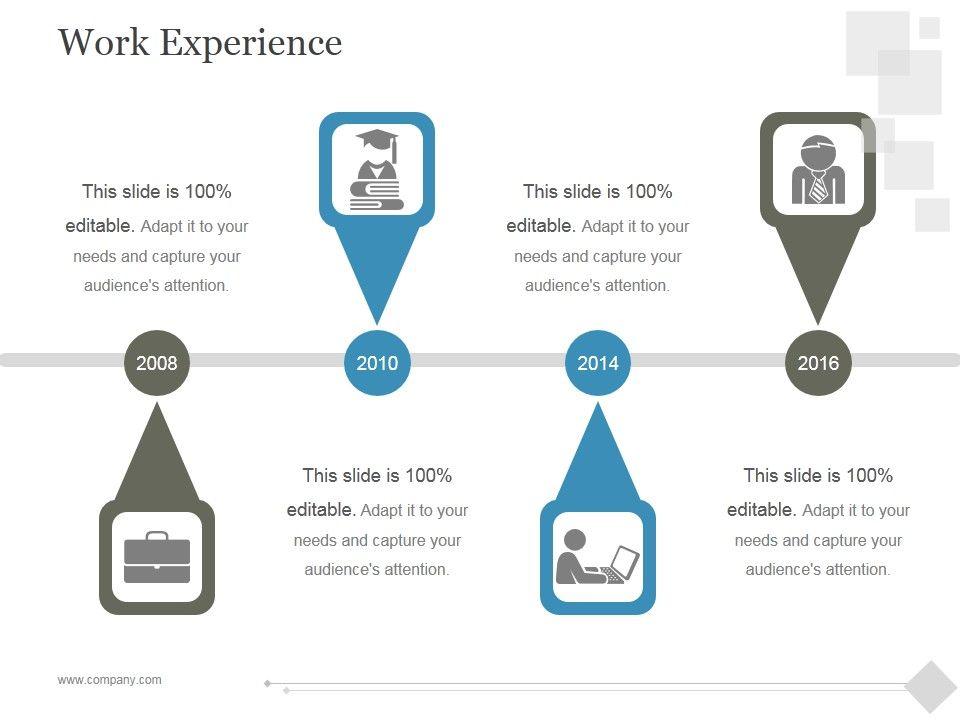 Work Experience

This slide is 100% editable. Adapt it to your needs and capture your audience's attention.

This slide is 100% editable. Adapt it to your needs and capture your audience's attention.

2008

2010

2014

2016

This slide is 100% editable. Adapt it to your needs and capture your audience's attention.

This slide is 100% editable. Adapt it to your needs and capture your audience's attention.

www.company.com